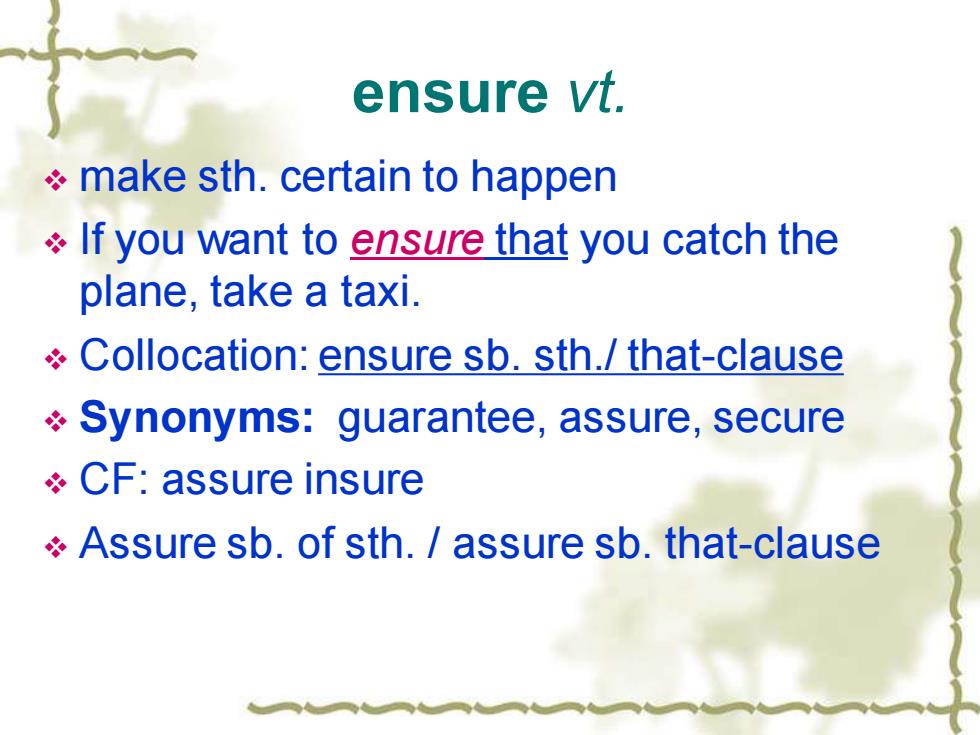 ensure vt.

❖ make sth. certain to happen
❖ If you want to ensure that you catch the plane, take a taxi.
❖ Collocation: ensure sb. sth./ that-clause
❖ Synonyms: guarantee, assure, secure
❖ CF: assure insure
❖ Assure sb. of sth. / assure sb. that-clause